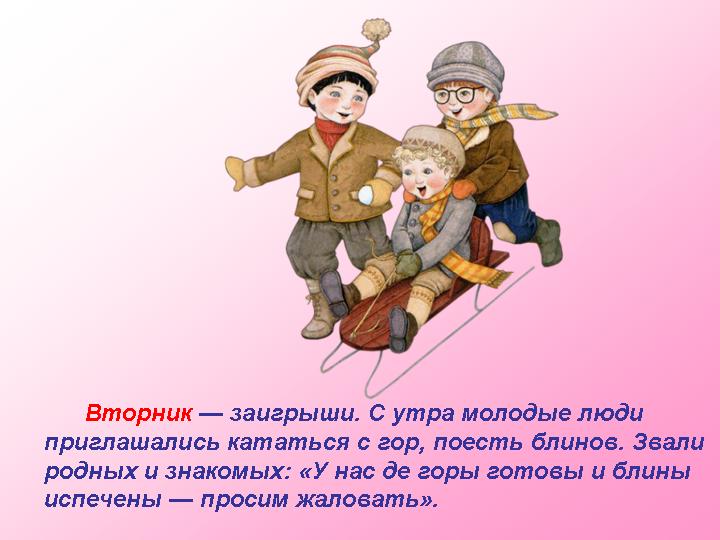 Вторник — заигрыши. С утра молодые люди приглашались кататься с гор, поесть блинов. Звали родных и знакомых: «У нас де горы готовы и блины испечены — просим жаловать».